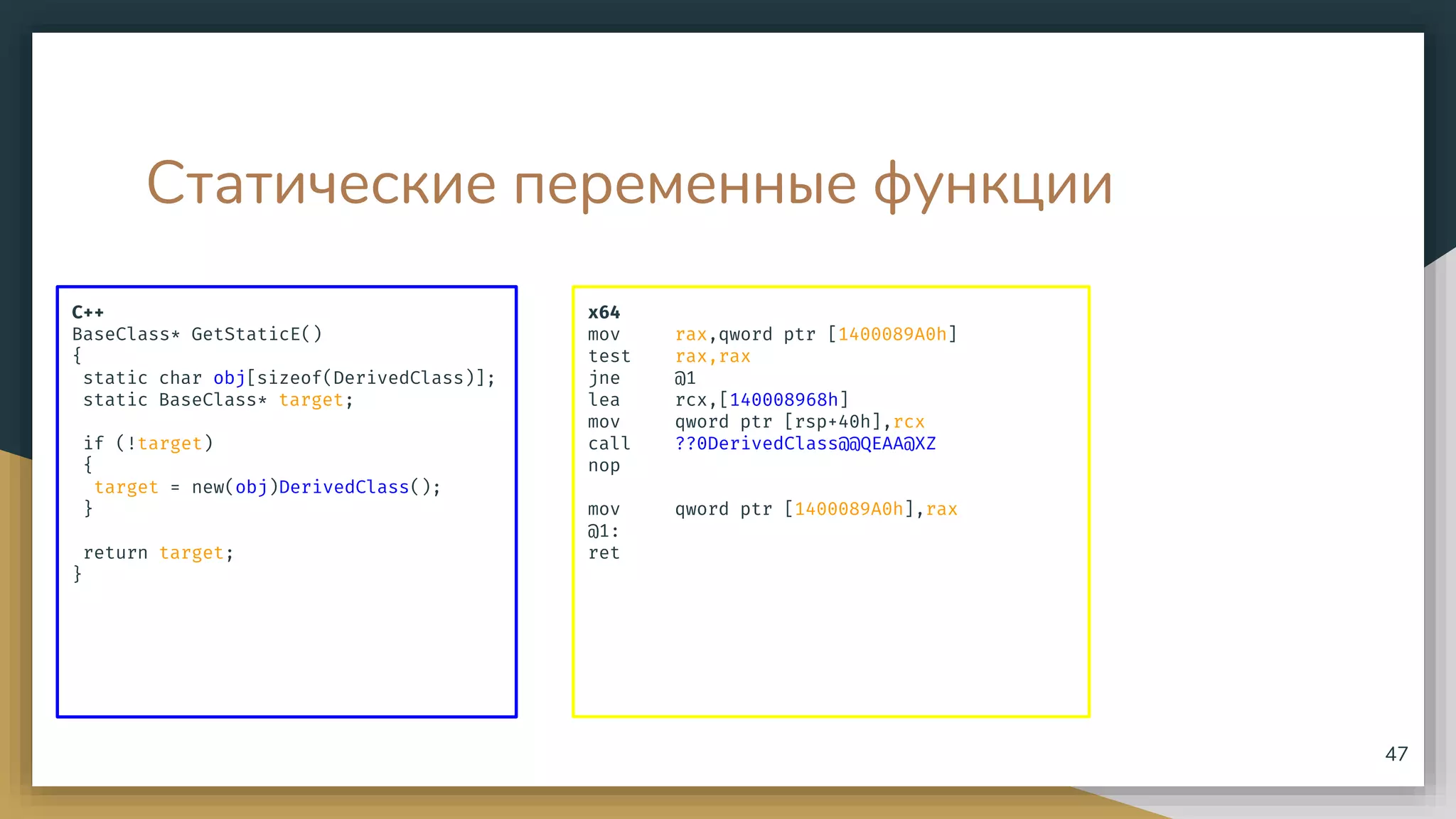 Статические переменные функции

C++
BaseClass* GetStaticE()
{
 static char obj[sizeof(DerivedClass)];
 static BaseClass* target;

 if (!target)
 {
  target = new(obj)DerivedClass();
 }

 return target;
}

x64
mov rax,qword ptr [1400089A0h]
test rax,rax
jne @1
lea rcx,[140008968h]
mov qword ptr [rsp+40h],rcx
call ??0DerivedClass@@QEAA@XZ
nop

mov qword ptr [1400089A0h],rax
@1:
ret

47